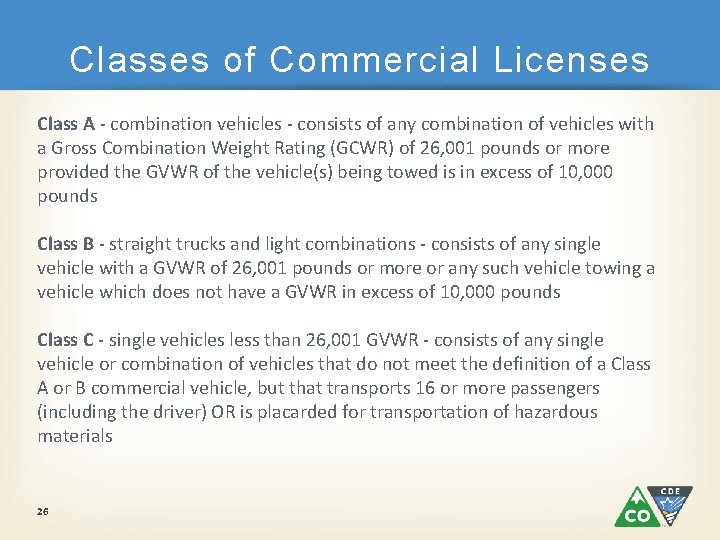 Classes of Commercial Licenses

Class A - combination vehicles - consists of any combination of vehicles with a Gross Combination Weight Rating (GCWR) of 26,001 pounds or more provided the GVWR of the vehicle(s) being towed is in excess of 10,000 pounds

Class B - straight trucks and light combinations - consists of any single vehicle with a GVWR of 26,001 pounds or more or any such vehicle towing a vehicle which does not have a GVWR in excess of 10,000 pounds

Class C - single vehicles less than 26,001 GVWR - consists of any single vehicle or combination of vehicles that do not meet the definition of a Class A or B commercial vehicle, but that transports 16 or more passengers (including the driver) OR is placarded for transportation of hazardous materials

26

CO CDE